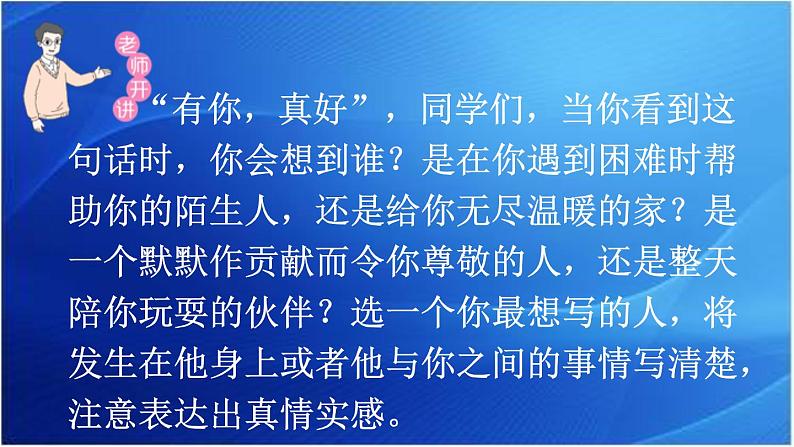 老师开讲

“有你，真好”，同学们，当你看到这句话时，你会想到谁？是在你遇到困难时帮助你的陌生人，还是给你无尽温暖的家？是一个默默作贡献而令你尊敬的人，还是整天陪你玩耍的伙伴？选一个你最想写的人，将发生在他身上或者他与你之间的事情写清楚，注意表达出真情实感。